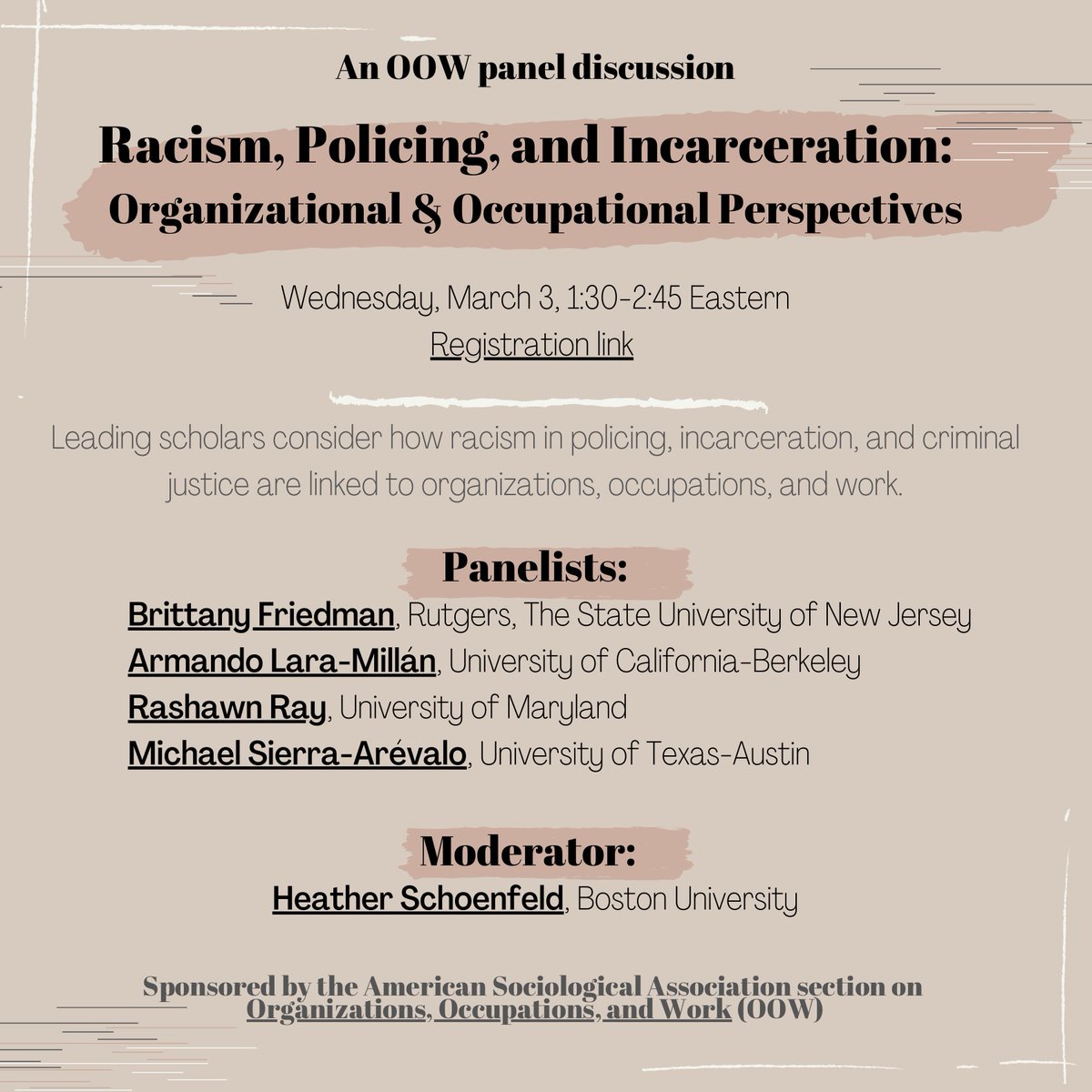 An OOW panel discussion

Racism, Policing, and Incarceration:
Organizational & Occupational Perspectives

Wednesday, March 3, 1:30-2:45 Eastern
Registration link

Leading scholars consider how racism in policing, incarceration, and criminal justice are linked to organizations, occupations, and work.

Panelists:
Brittany Friedman, Rutgers, The State University of New Jersey
Armando Lara-Millán, University of California-Berkeley
Rashawn Ray, University of Maryland
Michael Sierra-Arévalo, University of Texas-Austin

Moderator:
Heather Schoenfeld, Boston University

Sponsored by the American Sociological Association section on Organizations, Occupations, and Work (OOW)